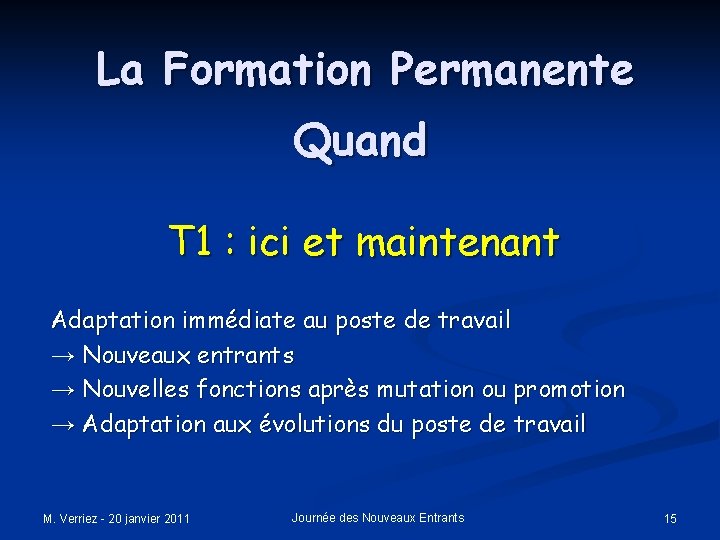 La Formation Permanente
Quand

T1 : ici et maintenant

Adaptation immédiate au poste de travail
→ Nouveaux entrants
→ Nouvelles fonctions après mutation ou promotion
→ Adaptation aux évolutions du poste de travail

M. Verriez - 20 janvier 2011
Journée des Nouveaux Entrants
15